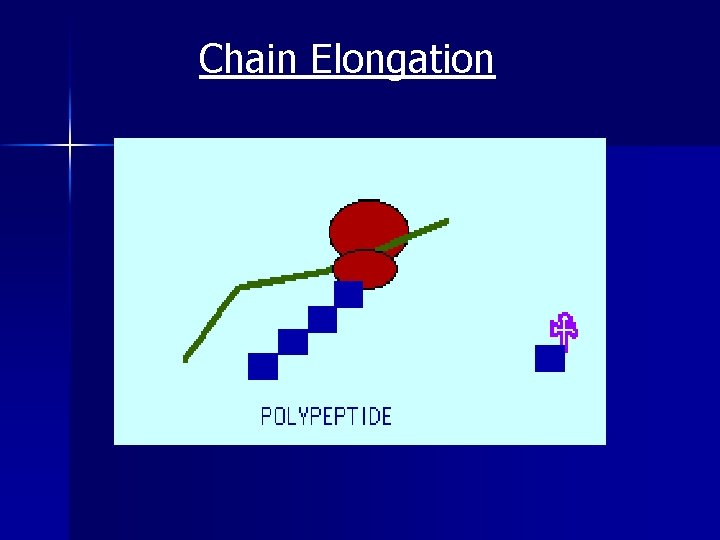 Chain Elongation

POLYPEPTIDE